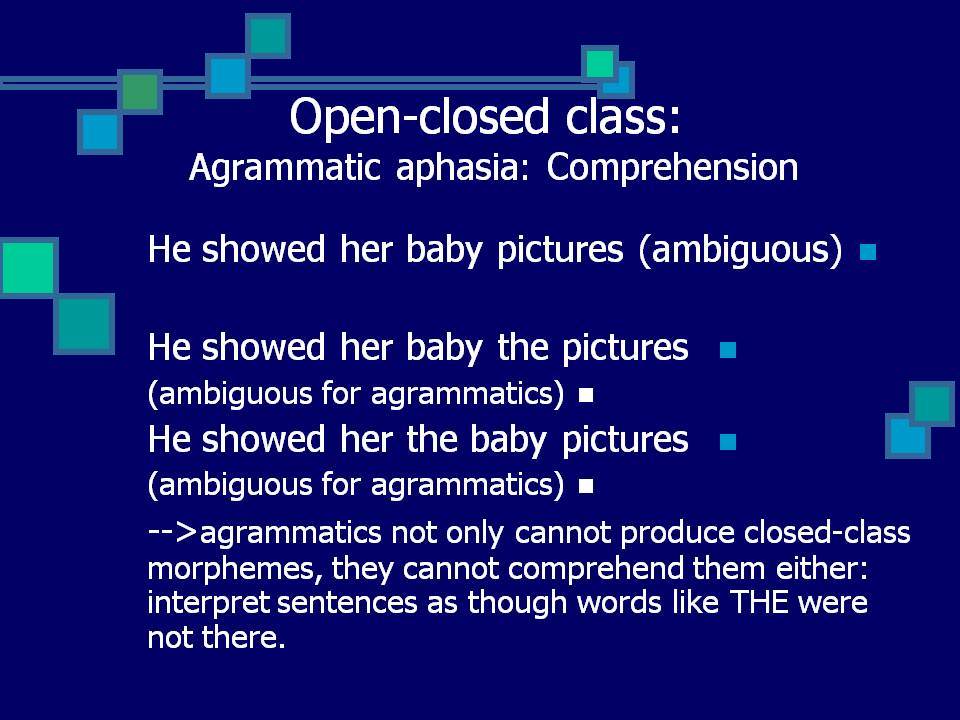 Open-closed class:
Agrammatic aphasia: Comprehension

He showed her baby pictures (ambiguous)

He showed her baby the pictures
(ambiguous for agrammatics)

He showed her the baby pictures
(ambiguous for agrammatics)

-->agrammatics not only cannot produce closed-class morphemes, they cannot comprehend them either: interpret sentences as though words like THE were not there.